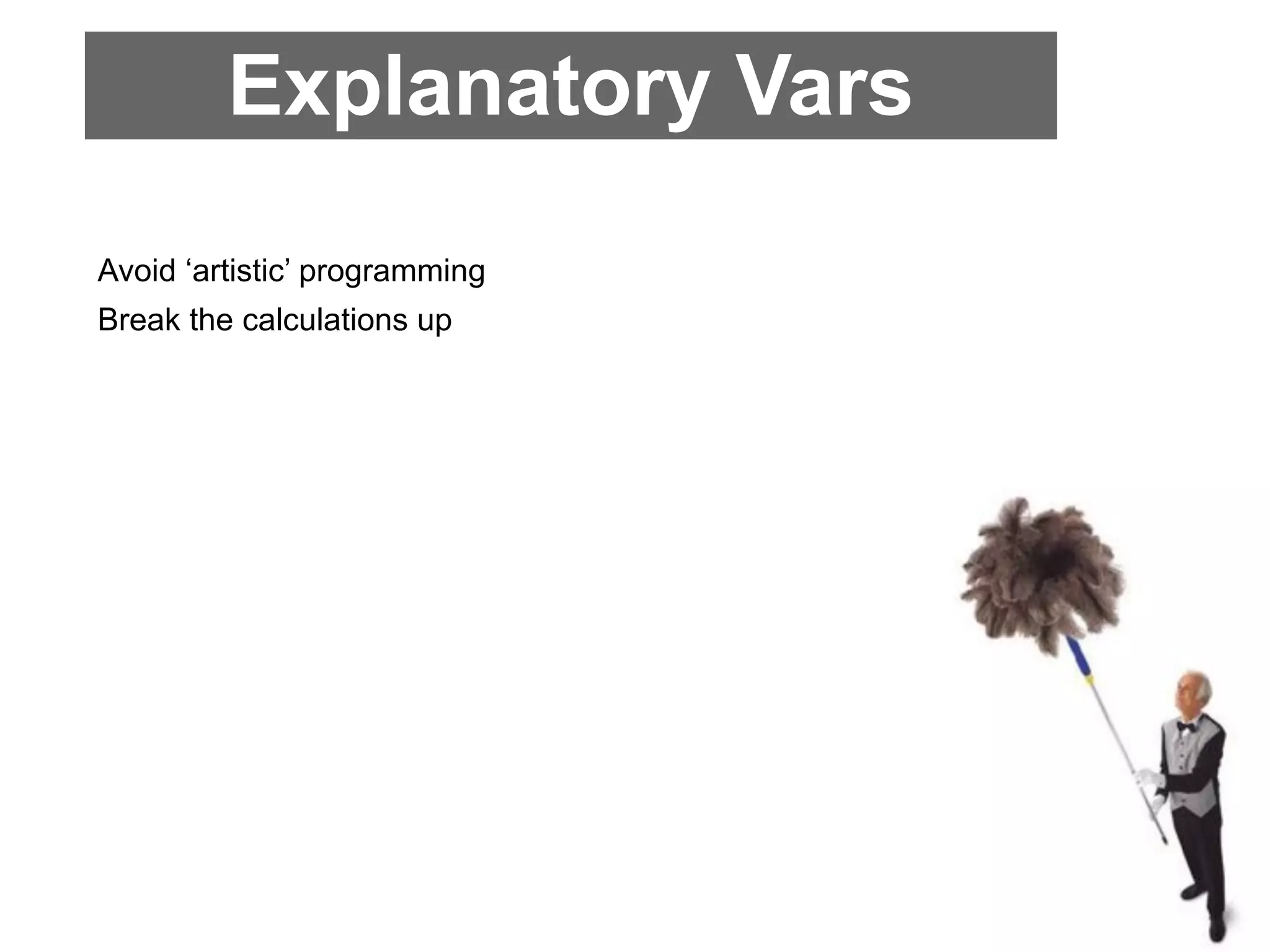 Explanatory Vars

Avoid ‘artistic’ programming

Break the calculations up